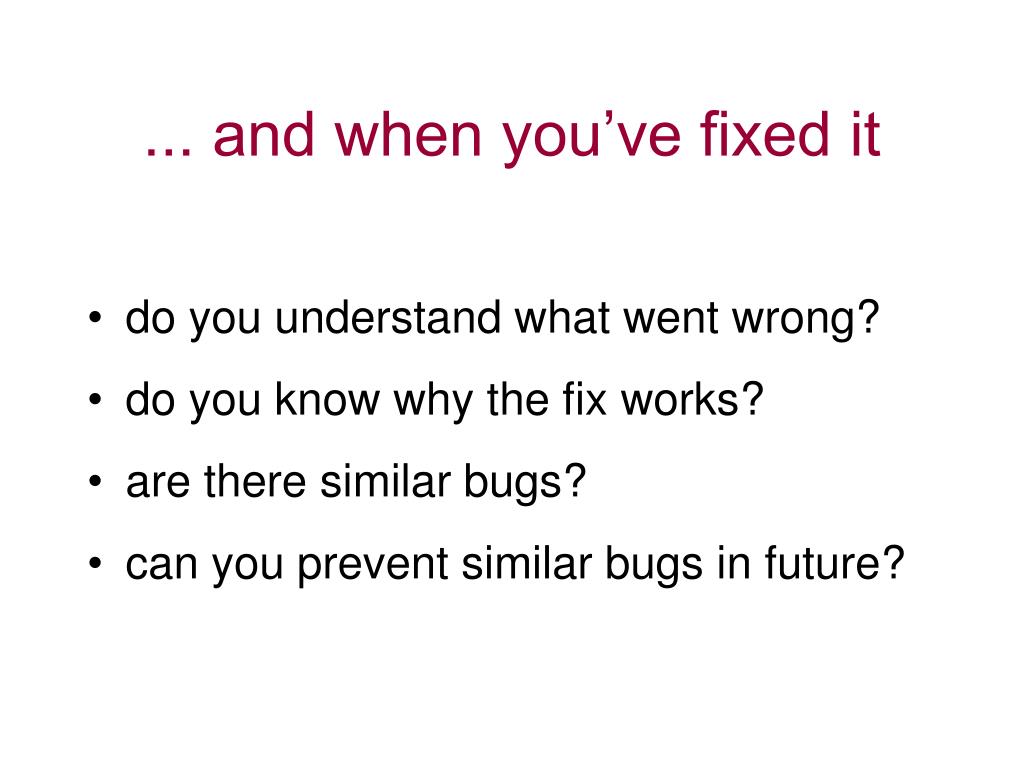 ... and when you’ve fixed it

• do you understand what went wrong?
• do you know why the fix works?
• are there similar bugs?
• can you prevent similar bugs in future?